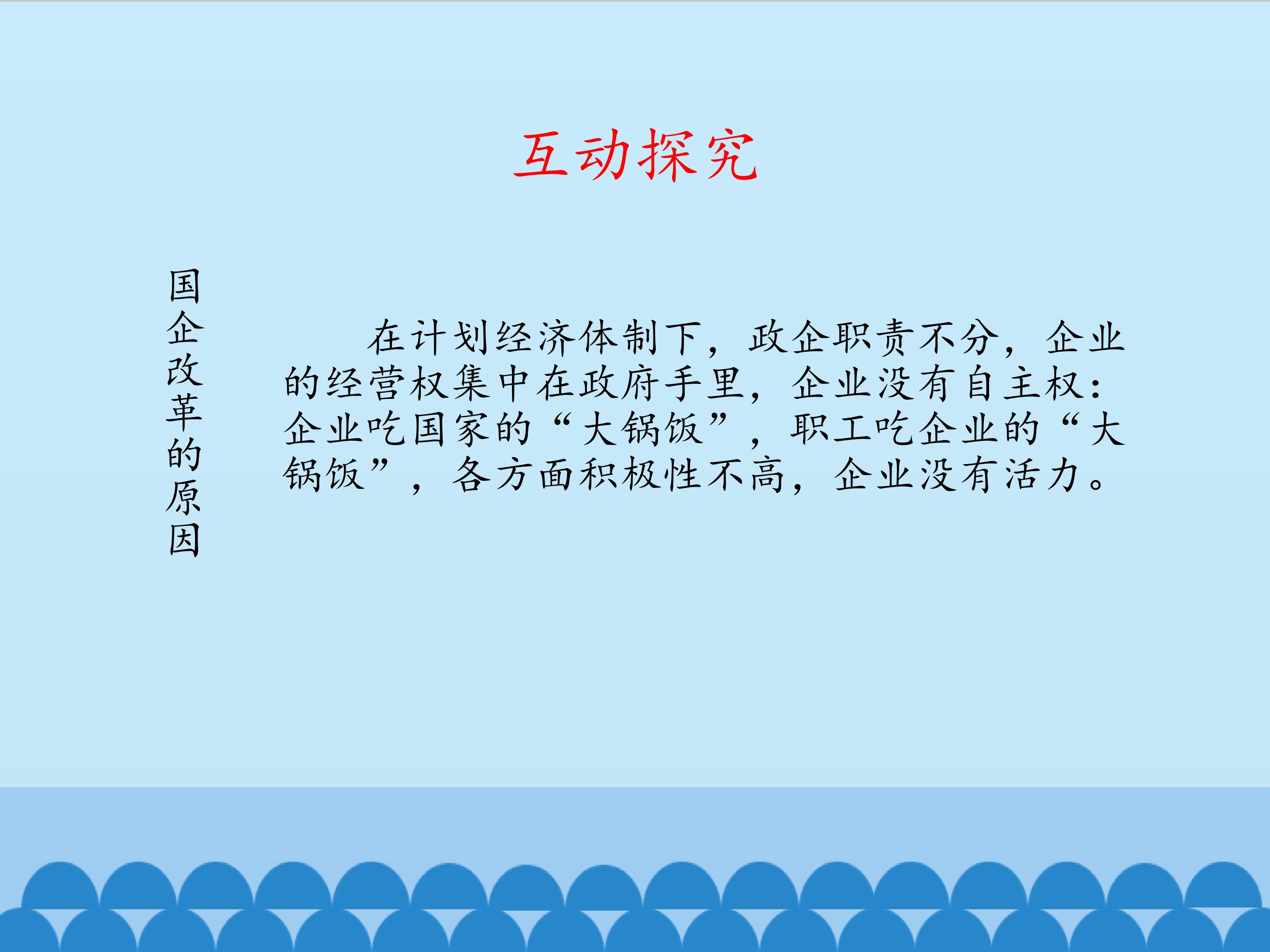 互动探究

国企改革的原因

在计划经济体制下，政企职责不分，企业的经营权集中在政府手里，企业没有自主权：企业吃国家的“大锅饭”，职工吃企业的“大锅饭”，各方面积极性不高，企业没有活力。